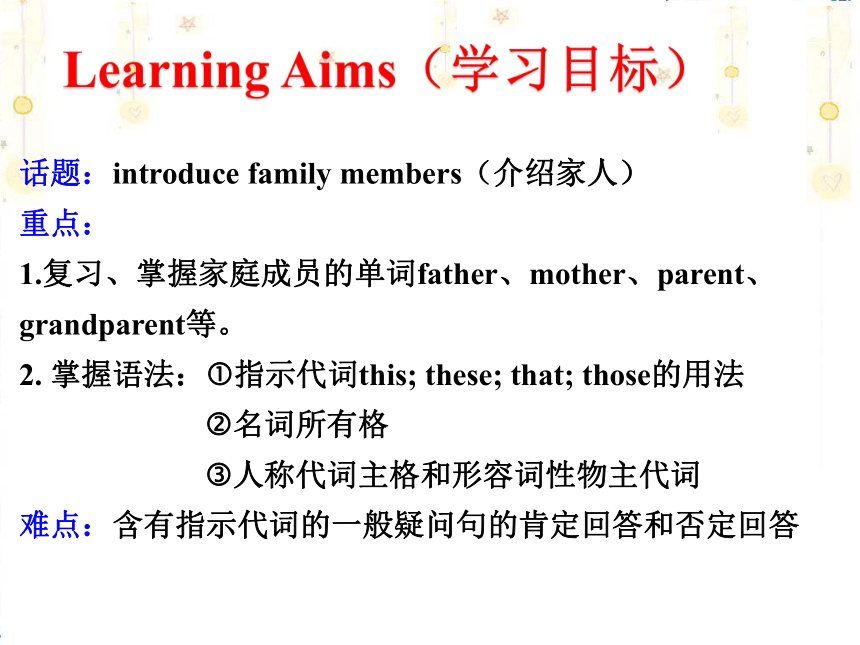 Learning Aims（学习目标）

话题：introduce family members（介绍家人）

重点：

1.复习、掌握家庭成员的单词father、mother、parent、grandparent等。

2. 掌握语法：①指示代词this; these; that; those的用法
②名词所有格
③人称代词主格和形容词性物主代词

难点：含有指示代词的一般疑问句的肯定回答和否定回答